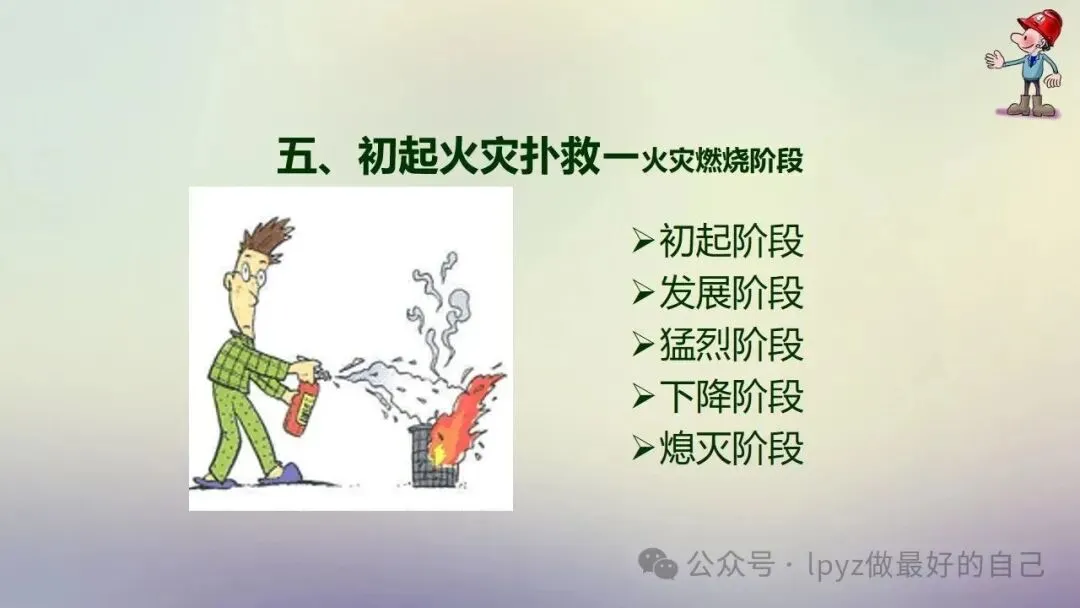 五、初起火灾扑救一火灾燃烧阶段

➢初起阶段
➢发展阶段
➢猛烈阶段
➢下降阶段
➢熄灭阶段

公众号 · lpyz做最好的自己